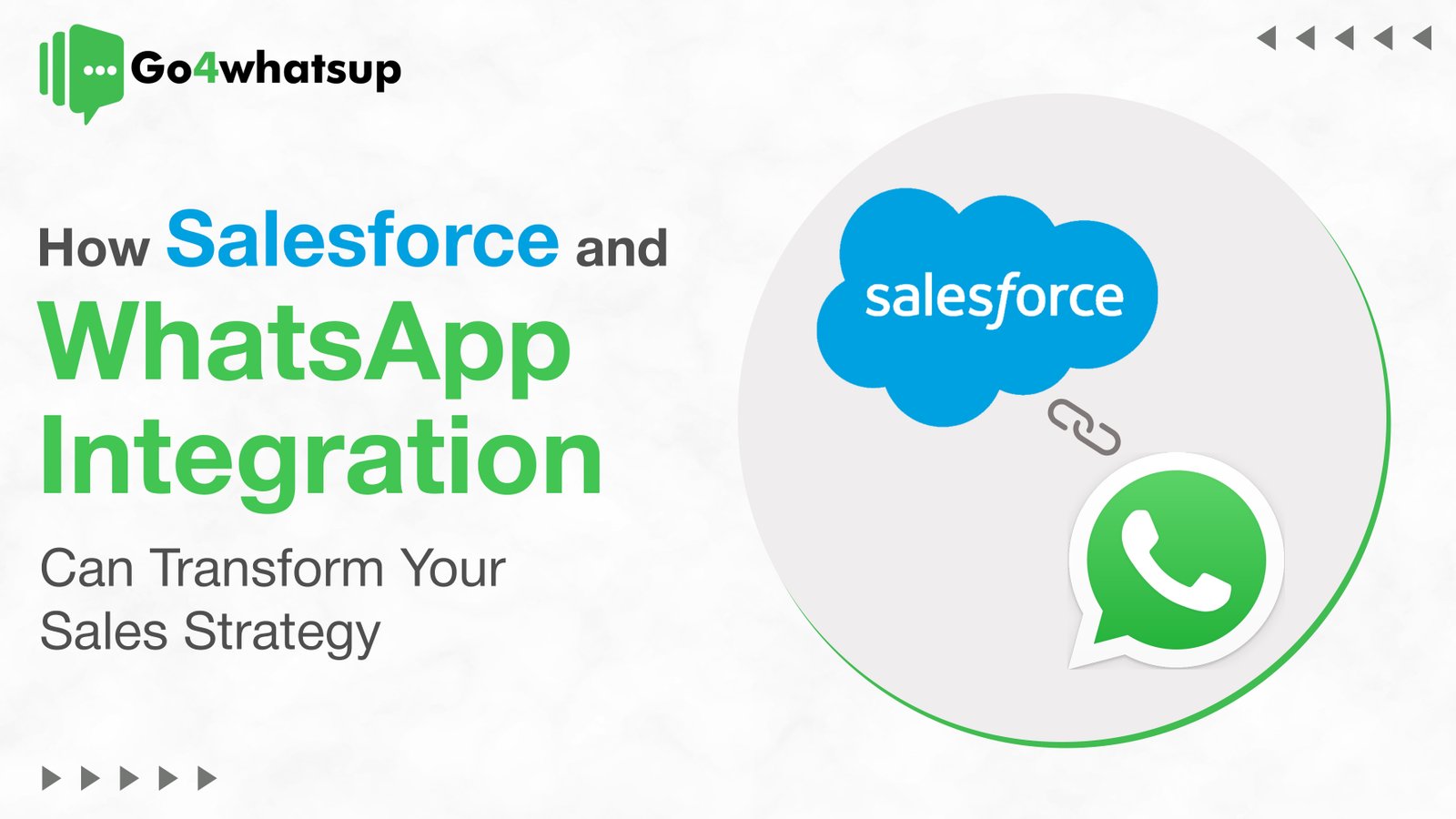 Go4whatsup

How Salesforce and WhatsApp Integration Can Transform Your Sales Strategy

salesforce